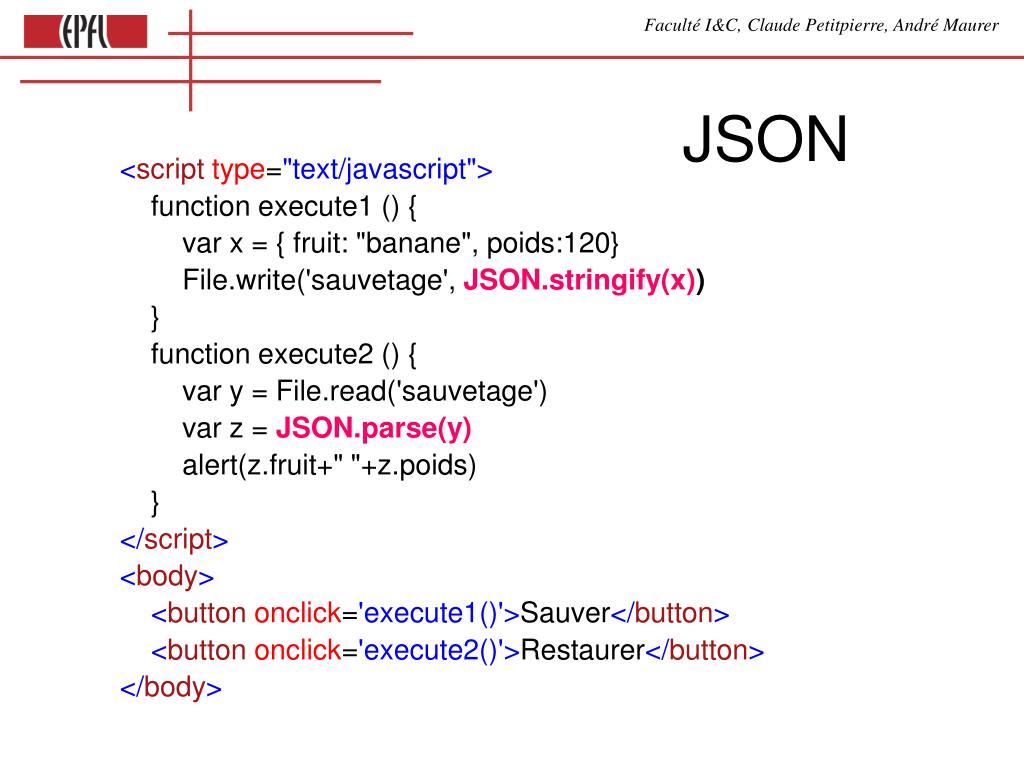 EPFL

Faculté I&C, Claude Petitpierre, André Maurer

JSON

<script type="text/javascript">
function execute1 () {
var x = { fruit: "banane", poids:120}
File.write('sauvetage', JSON.stringify(x))
}
function execute2 () {
var y = File.read('sauvetage')
var z = JSON.parse(y)
alert(z.fruit+" "+z.poids)
}
</script>
<body>
<button onclick='execute1()'>Sauver</button>
<button onclick='execute2()'>Restaurer</button>
</body>